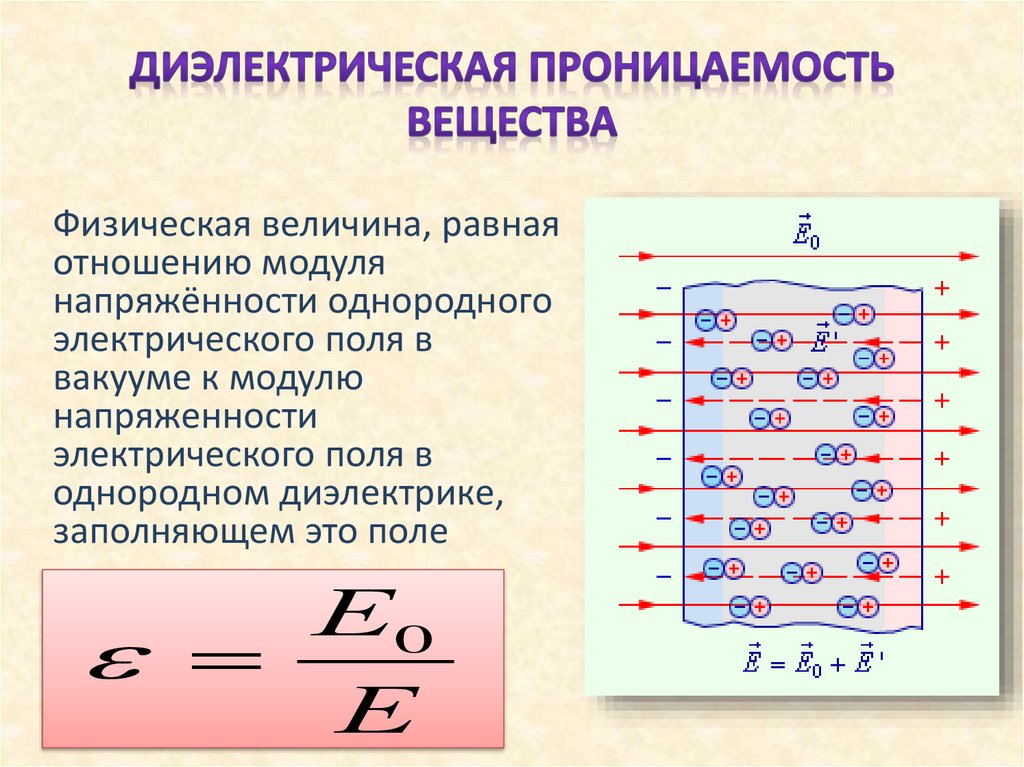 ДИЭЛЕКТРИЧЕСКАЯ ПРОНИЦАЕМОСТЬ ВЕЩЕСТВА

Физическая величина, равная отношению модуля напряжённости однородного электрического поля в вакууме к модулю напряженности электрического поля в однородном диэлектрике, заполняющем это поле

$\varepsilon = \frac{E_0}{E}$

$\vec{E}_0$

$\vec{E}'$

$\vec{E} = \vec{E}_0 + \vec{E}'$